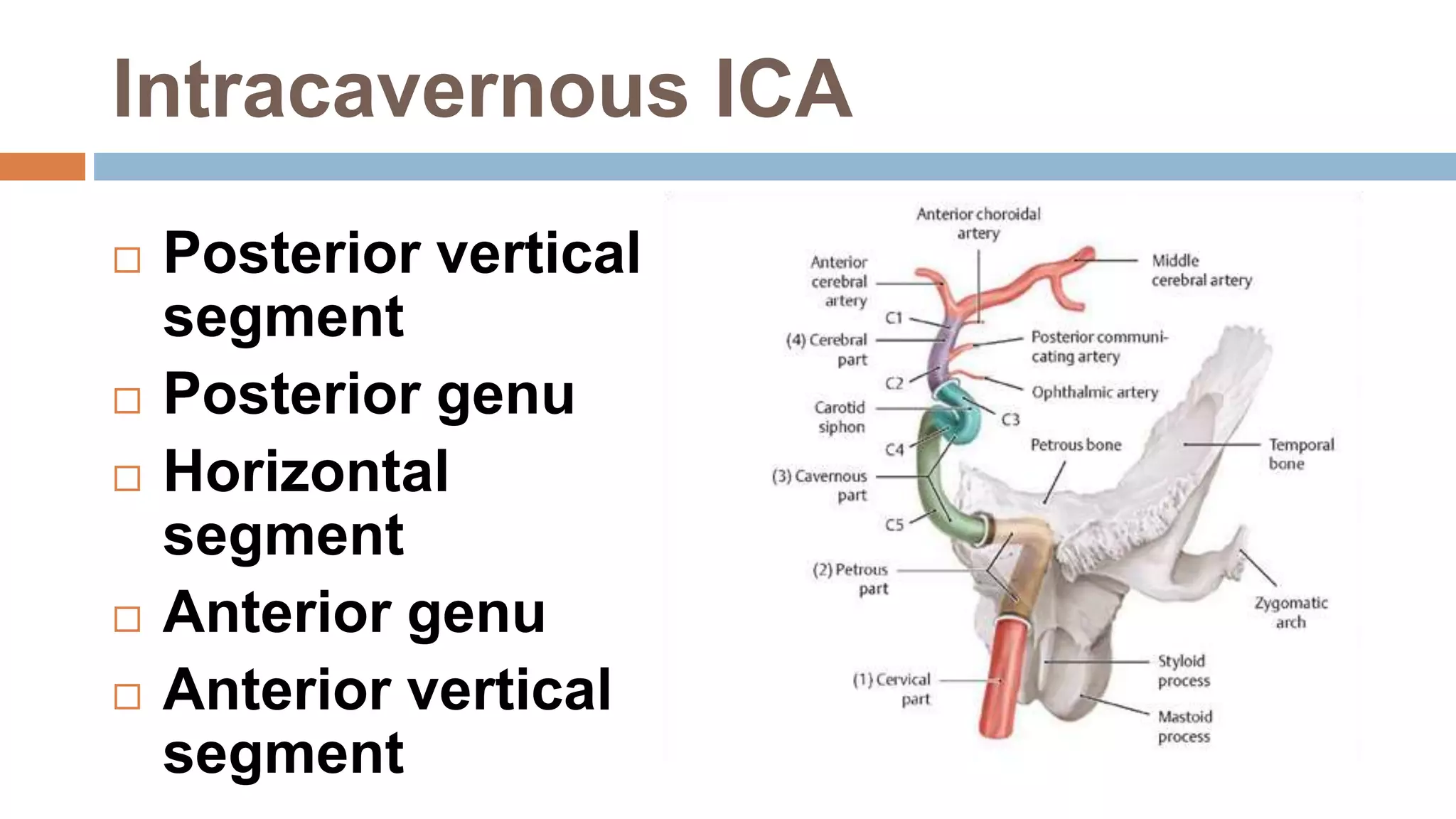 Intracavernous ICA

□ Posterior vertical segment
□ Posterior genu
□ Horizontal segment
□ Anterior genu
□ Anterior vertical segment

Anterior choroidal artery
Anterior cerebral artery
Middle cerebral artery
C1
(4) Cerebral part
Posterior communicating artery
C2
Ophthalmic artery
Carotid siphon
C3
C4
Petrous bone
Temporal bone
(3) Cavernous part
C5
(2) Petrous part
Zygomatic arch
Styloid process
(1) Cervical part
Mastoid process